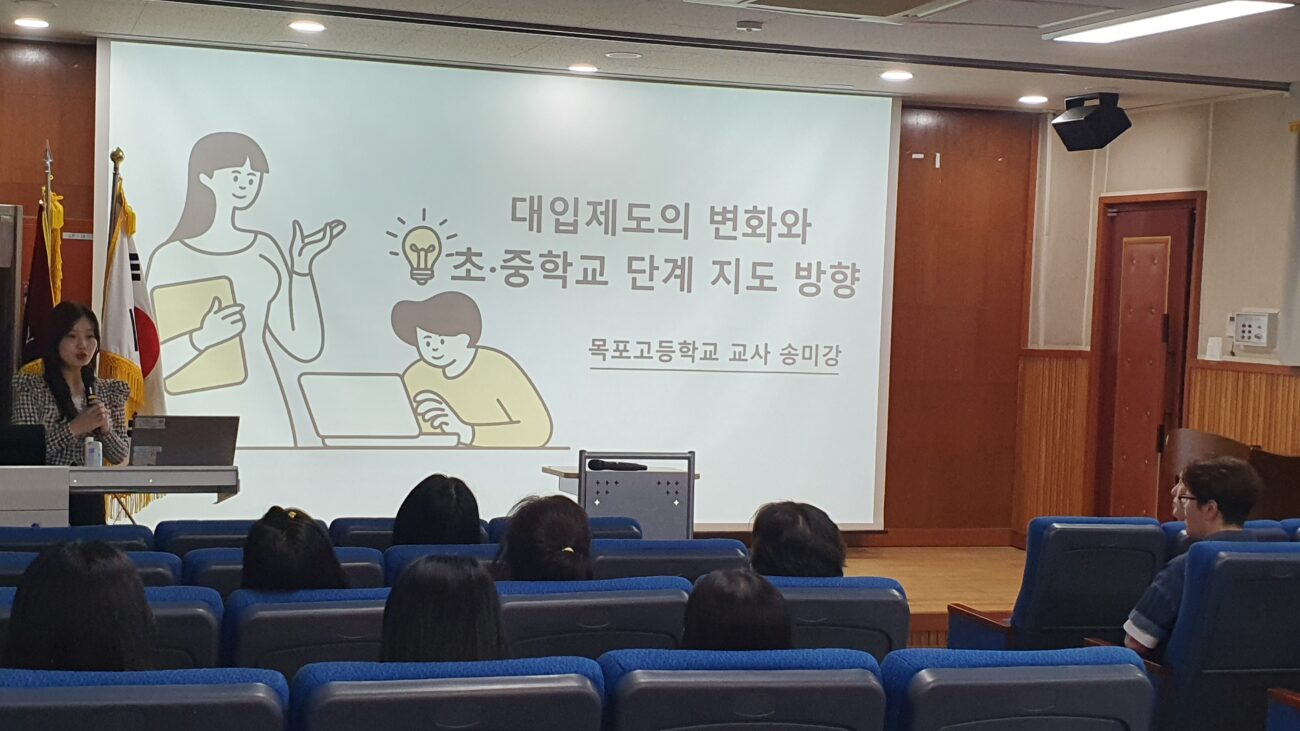 대입제도의 변화와
초·중학교 단계 지도 방향

목포고등학교 교사 송미강